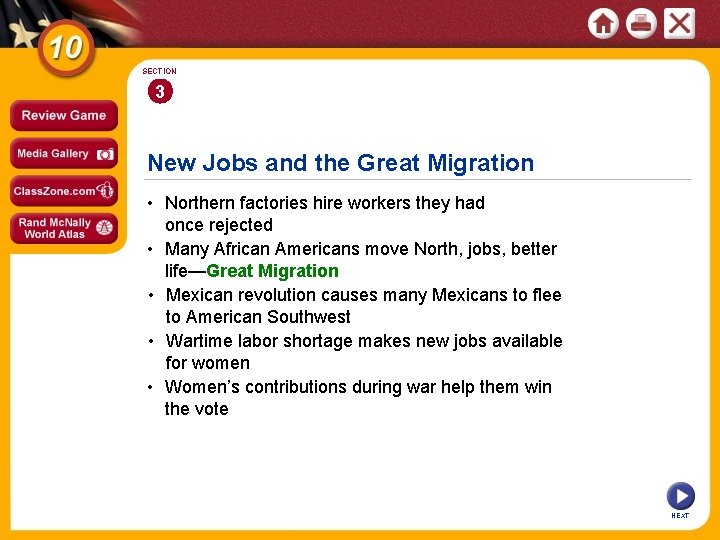 10

Review Game

Media Gallery

ClassZone.com

Rand McNally World Atlas

SECTION
3

New Jobs and the Great Migration

• Northern factories hire workers they had once rejected
• Many African Americans move North, jobs, better life—Great Migration
• Mexican revolution causes many Mexicans to flee to American Southwest
• Wartime labor shortage makes new jobs available for women
• Women's contributions during war help them win the vote

NEXT